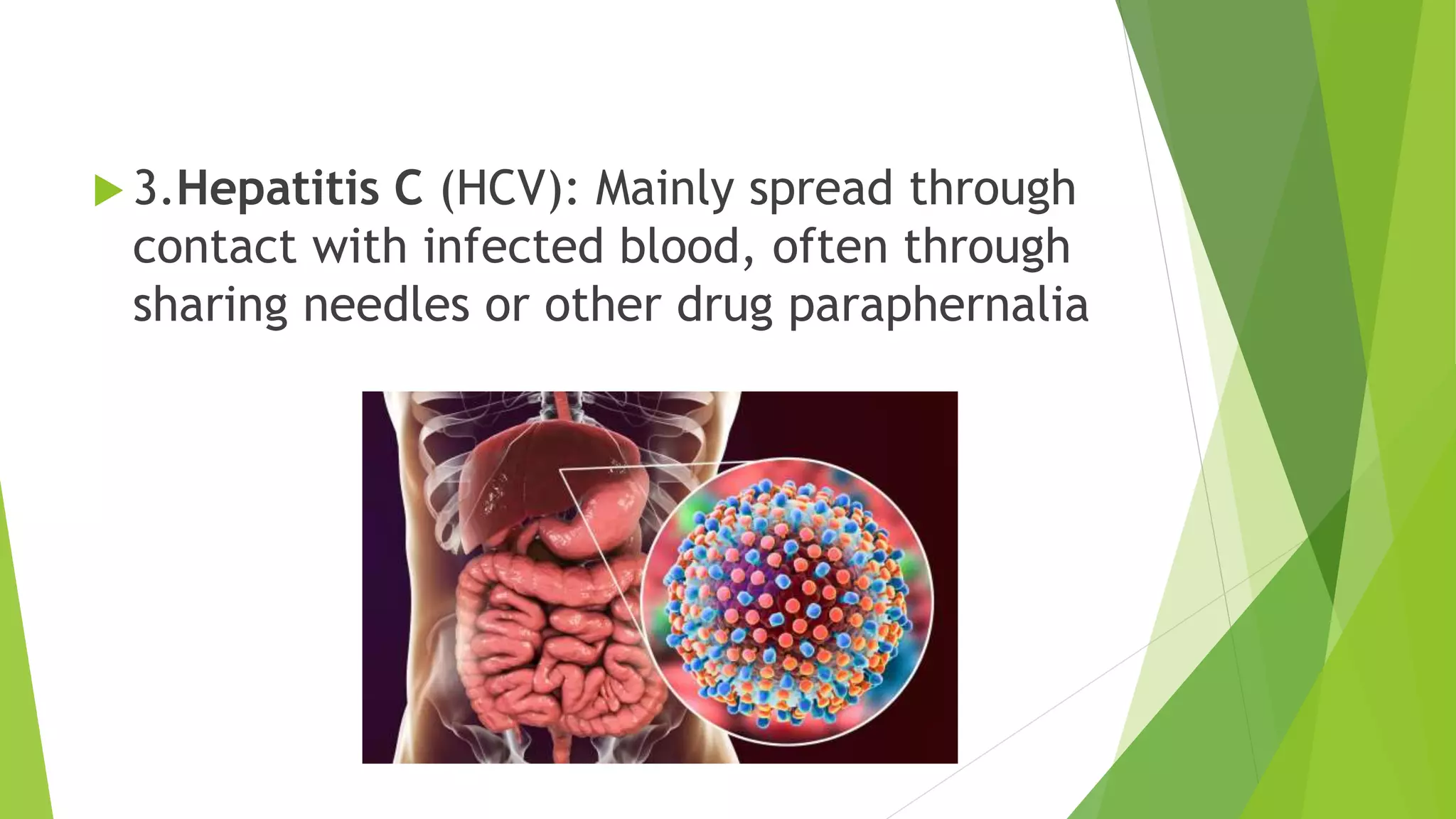 3.Hepatitis C (HCV): Mainly spread through contact with infected blood, often through sharing needles or other drug paraphernalia